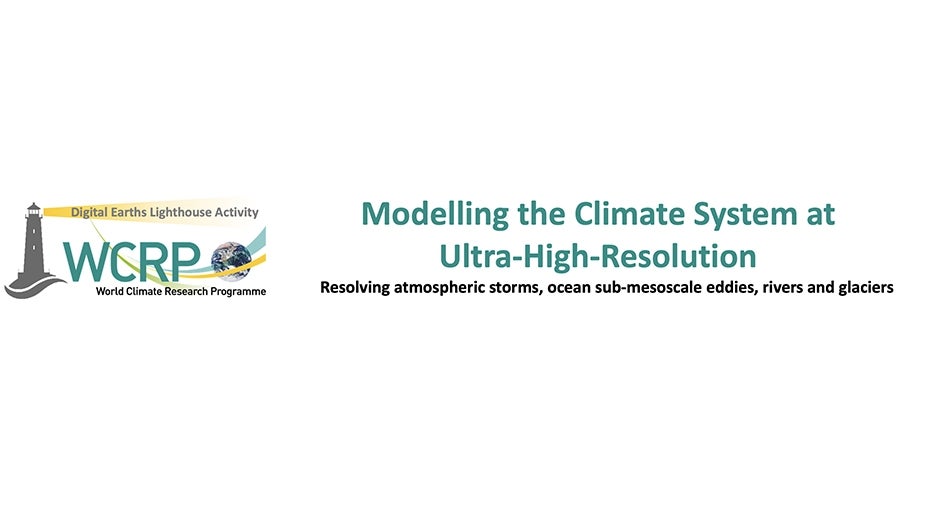 Digital Earths Lighthouse Activity
WCRP
World Climate Research Programme

Modelling the Climate System at Ultra-High-Resolution

Resolving atmospheric storms, ocean sub-mesoscale eddies, rivers and glaciers